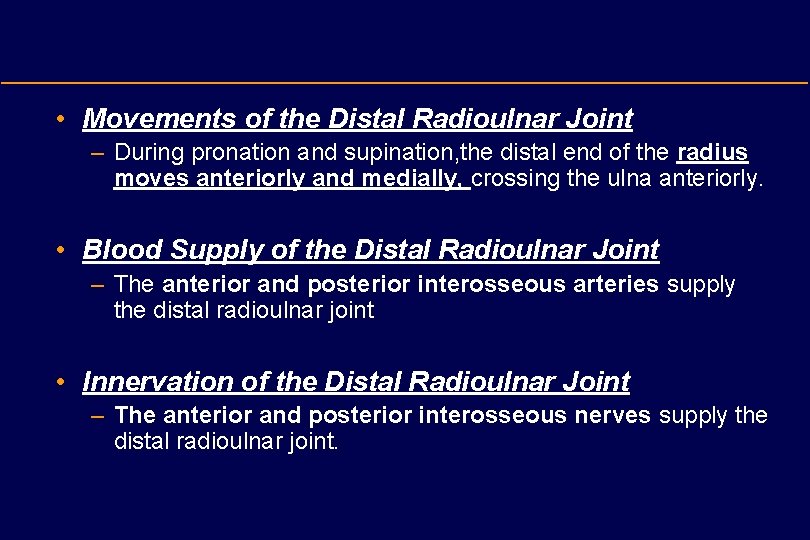 • Movements of the Distal Radioulnar Joint

– During pronation and supination,the distal end of the radius moves anteriorly and medially, crossing the ulna anteriorly.

• Blood Supply of the Distal Radioulnar Joint

– The anterior and posterior interosseous arteries supply the distal radioulnar joint

• Innervation of the Distal Radioulnar Joint

– The anterior and posterior interosseous nerves supply the distal radioulnar joint.